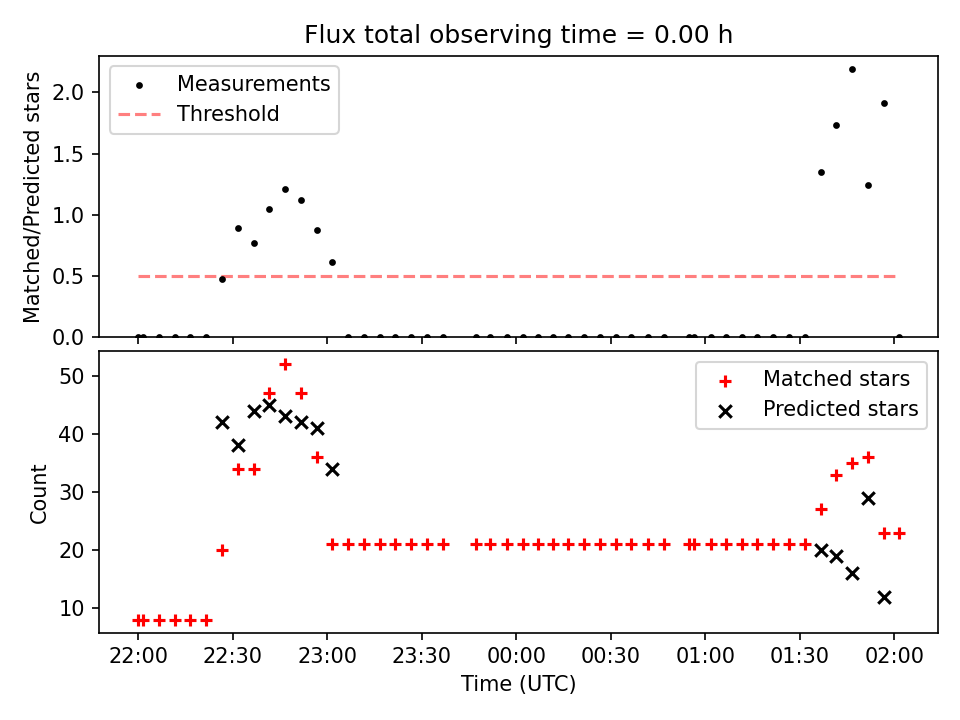 Flux total observing time = 0.00 h

Measurements
Threshold

Matched/Predicted stars

2.0
1.5
1.0
0.5
0.0

Matched stars
Predicted stars

Count

50
40
30
20
10

22:00
22:30
23:00
23:30
00:00
00:30
01:00
01:30
02:00

Time (UTC)